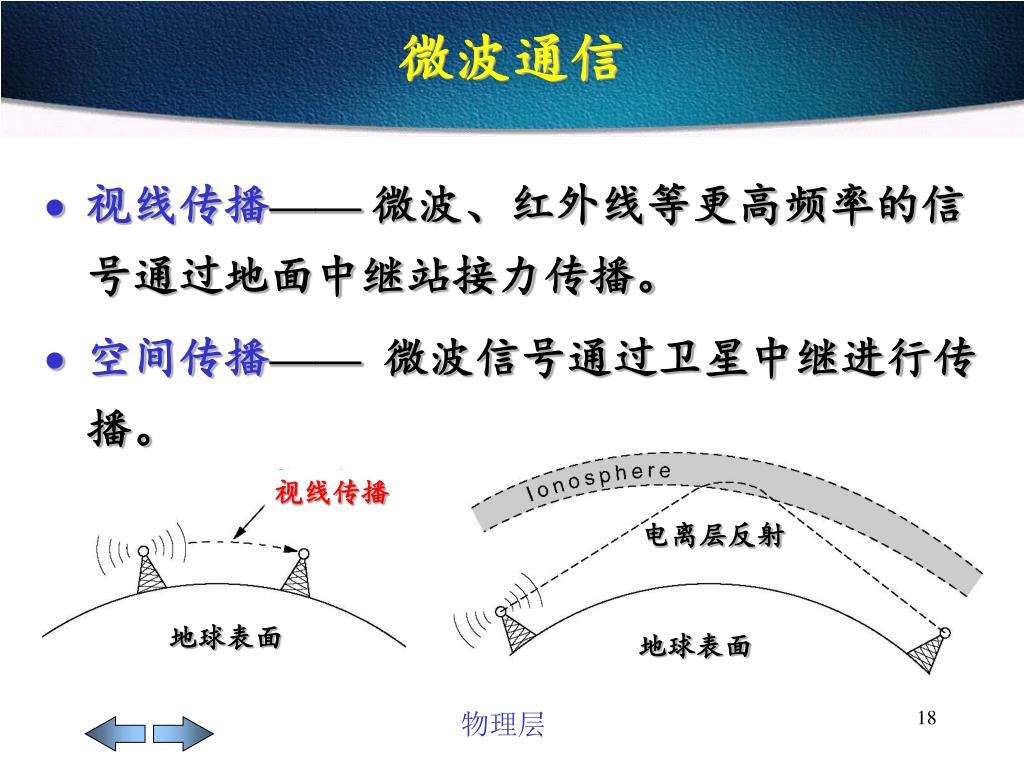 微波通信

● 视线传播—— 微波、红外线等更高频率的信号通过地面中继站接力传播。

● 空间传播—— 微波信号通过卫星中继进行传播。

视线传播

地球表面

Ionosphere

电离层反射

地球表面

物理层

18